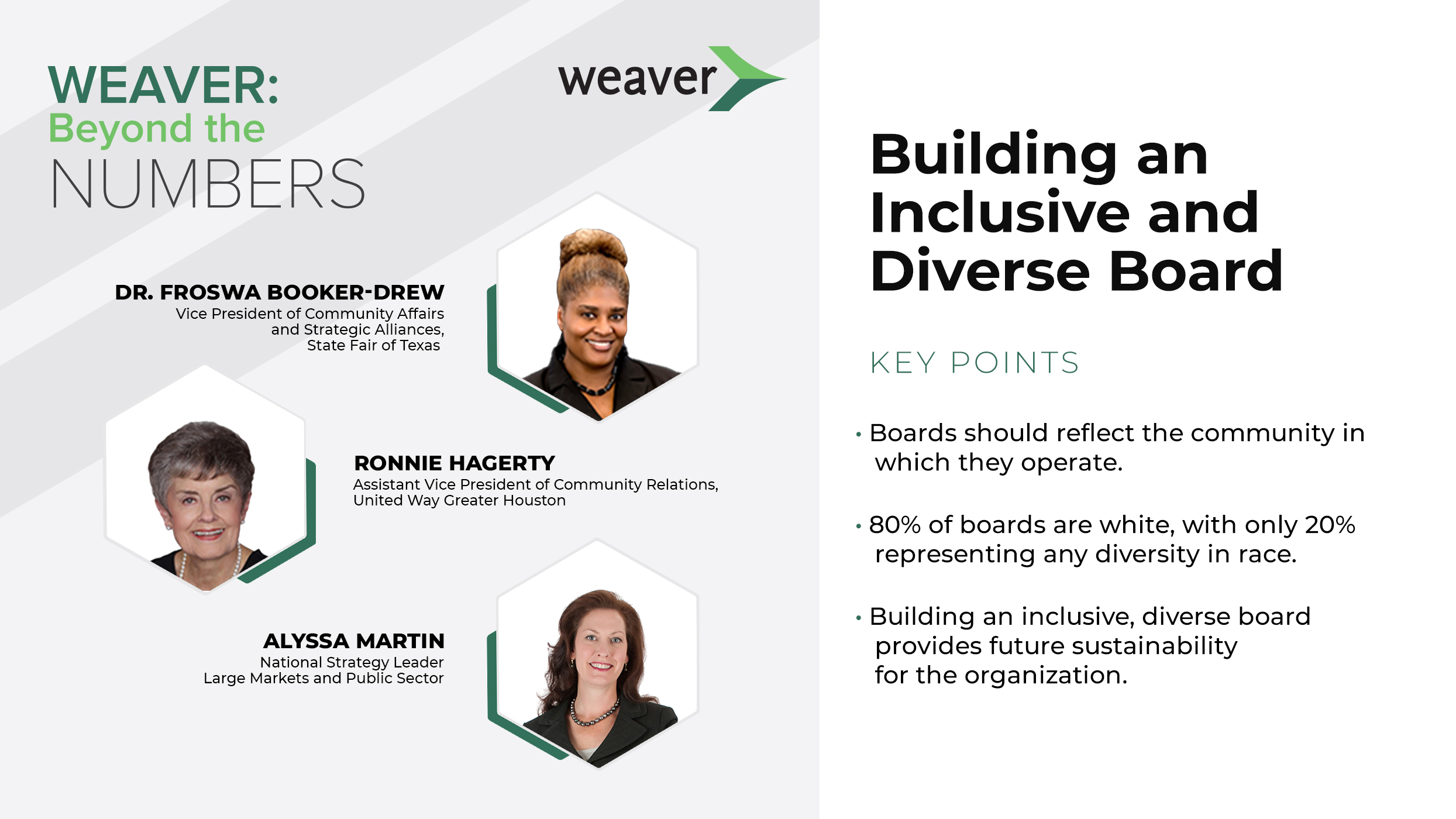 WEAVER:
Beyond the
NUMBERS

weaver

DR. FROSWA BOOKER-DREW
Vice President of Community Affairs and Strategic Alliances, State Fair of Texas

RONNIE HAGERTY
Assistant Vice President of Community Relations, United Way Greater Houston

ALYSSA MARTIN
National Strategy Leader
Large Markets and Public Sector

Building an Inclusive and Diverse Board

KEY POINTS

• Boards should reflect the community in which they operate.

• 80% of boards are white, with only 20% representing any diversity in race.

• Building an inclusive, diverse board provides future sustainability for the organization.